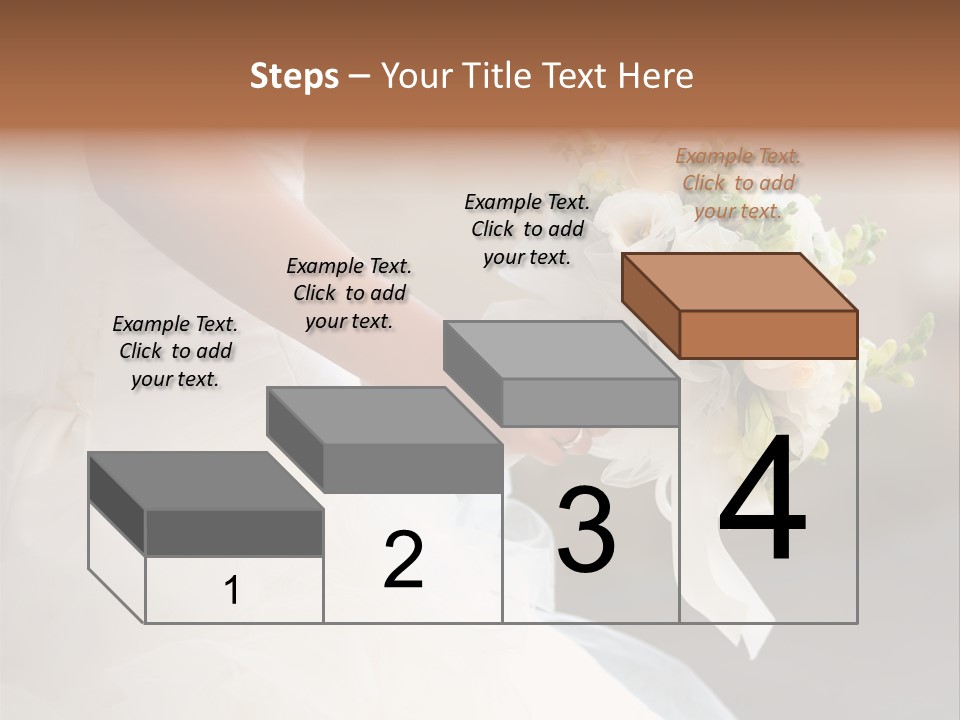 Steps – Your Title Text Here

Example Text. Click to add your text.

Example Text. Click to add your text.

Example Text. Click to add your text.

Example Text. Click to add your text.

1

2

3

4